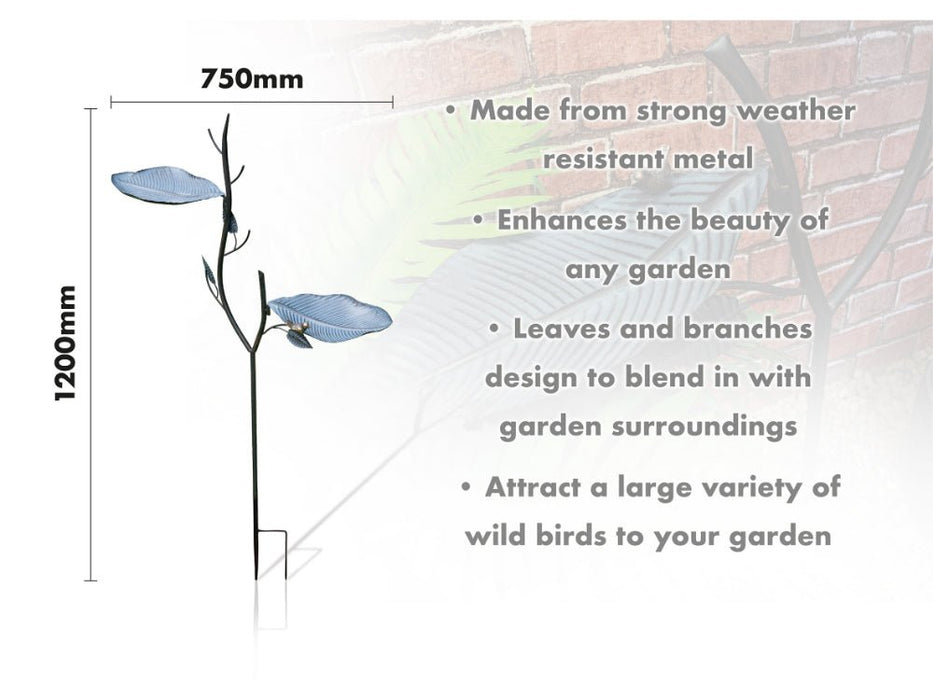 750mm

1200mm

• Made from strong weather resistant metal

• Enhances the beauty of any garden

• Leaves and branches design to blend in with garden surroundings

• Attract a large variety of wild birds to your garden